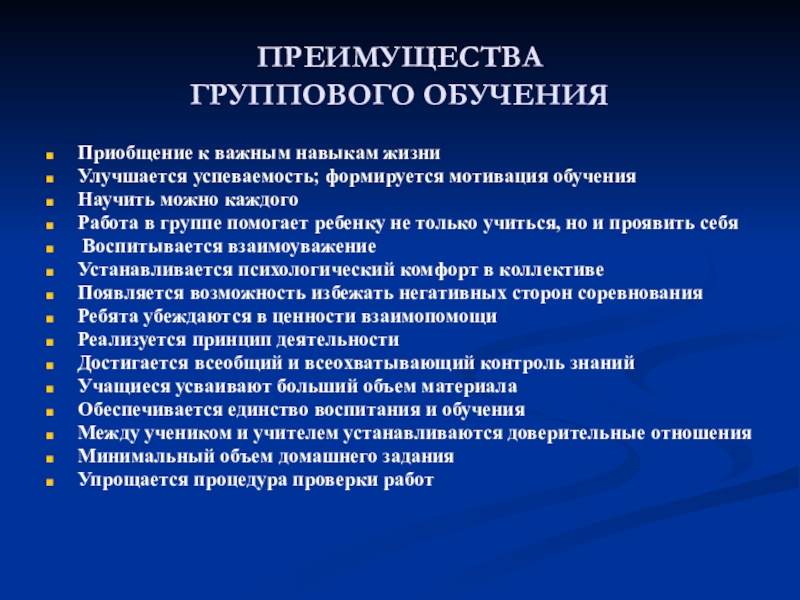 ПРЕИМУЩЕСТВА
ГРУППОВОГО ОБУЧЕНИЯ

- Приобщение к важным навыкам жизни
- Улучшается успеваемость; формируется мотивация обучения
- Научить можно каждого
- Работа в группе помогает ребенку не только учиться, но и проявить себя
- Воспитывается взаимоуважение
- Устанавливается психологический комфорт в коллективе
- Появляется возможность избежать негативных сторон соревнования
- Ребята убеждаются в ценности взаимопомощи
- Реализуется принцип деятельности
- Достигается всеобщий и всеохватывающий контроль знаний
- Учащиеся усваивают больший объем материала
- Обеспечивается единство воспитания и обучения
- Между учеником и учителем устанавливаются доверительные отношения
- Минимальный объем домашнего задания
- Упрощается процедура проверки работ